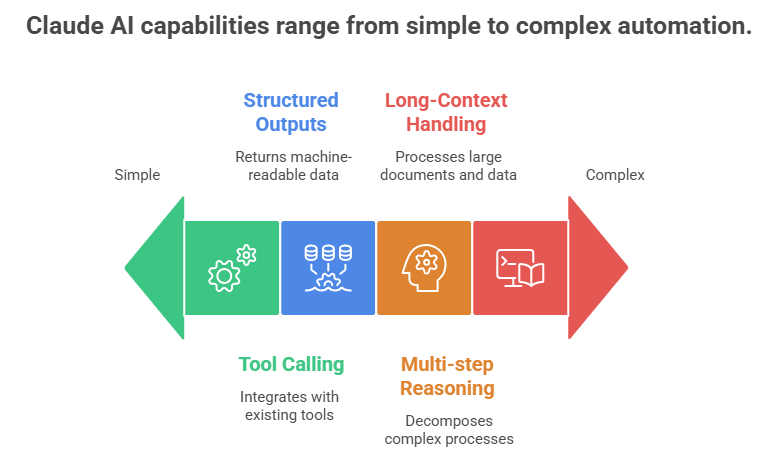 Claude AI capabilities range from simple to complex automation.

Structured Outputs

Returns machine-readable data

Long-Context Handling

Processes large documents and data

Simple

Complex

Tool Calling

Integrates with existing tools

Multi-step Reasoning

Decomposes complex processes